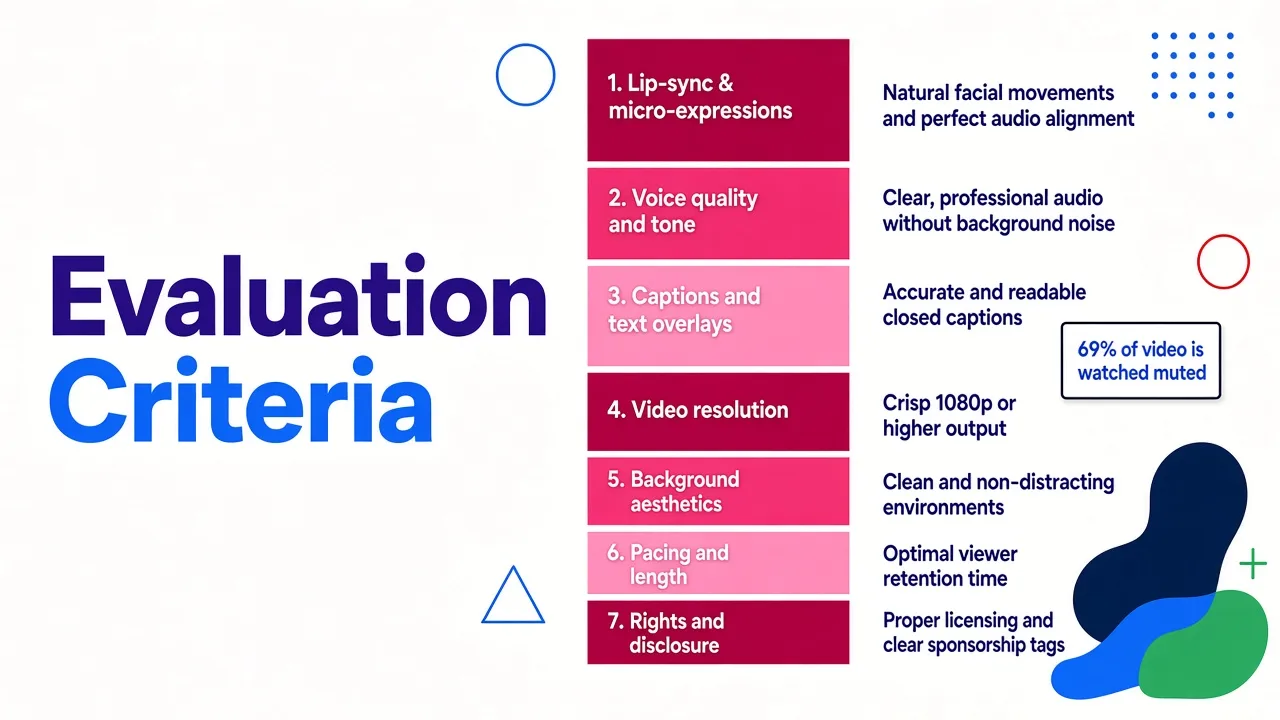 Evaluation Criteria

1. Lip-sync & micro-expressions
Natural facial movements and perfect audio alignment

2. Voice quality and tone
Clear, professional audio without background noise

3. Captions and text overlays
Accurate and readable closed captions

69% of video is watched muted

4. Video resolution
Crisp 1080p or higher output

5. Background aesthetics
Clean and non-distracting environments

6. Pacing and length
Optimal viewer retention time

7. Rights and disclosure
Proper licensing and clear sponsorship tags